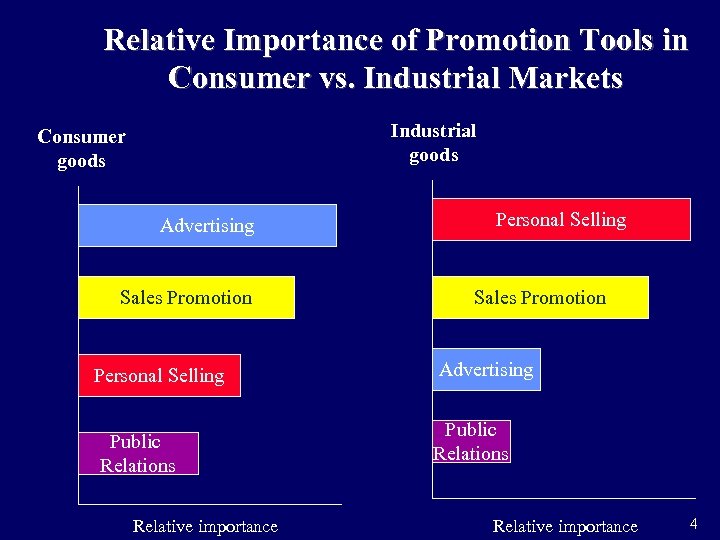 Relative Importance of Promotion Tools in Consumer vs. Industrial Markets

Consumer goods

Advertising

Sales Promotion

Personal Selling

Public Relations

Relative importance

Industrial goods

Personal Selling

Sales Promotion

Advertising

Public Relations

Relative importance

4